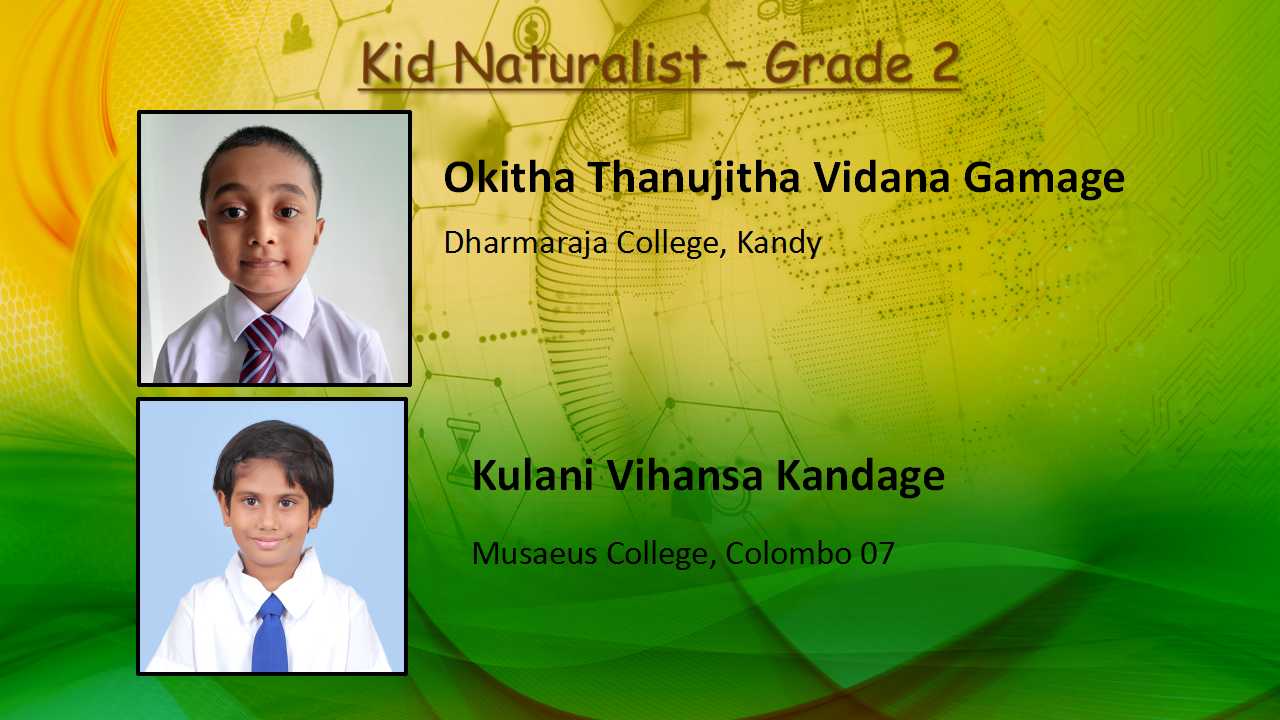 Kid Naturalist - Grade 2

Okitha Thanujitha Vidana Gamage

Dharmaraja College, Kandy

Kulani Vihansa Kandage

Musaeus College, Colombo 07